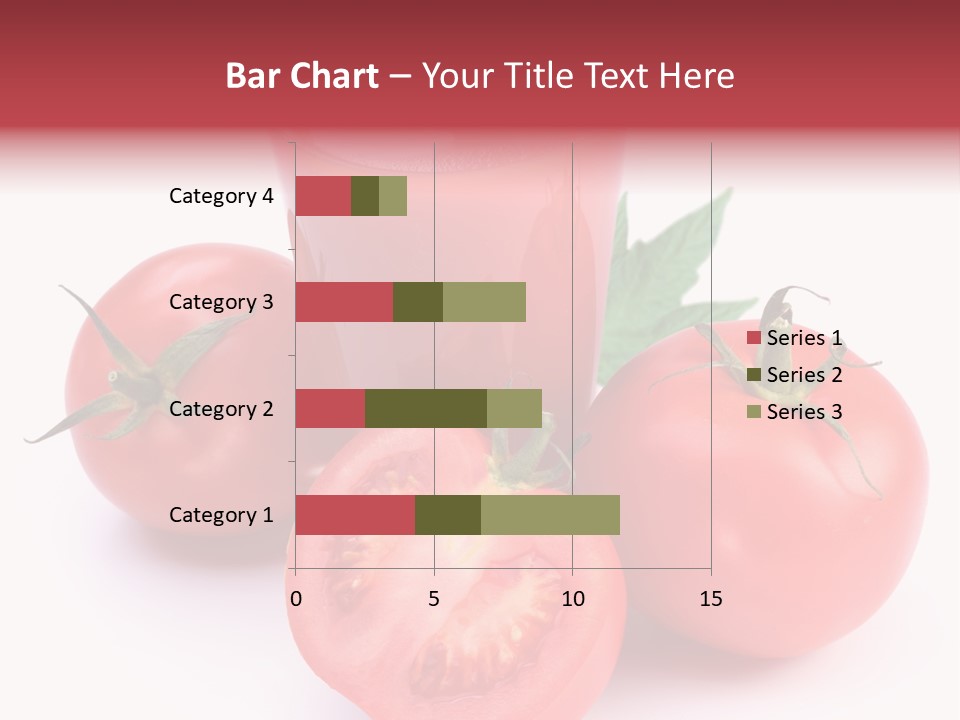 Bar Chart – Your Title Text Here

Category 4
Category 3
Category 2
Category 1

0
5
10
15

Series 1
Series 2
Series 3